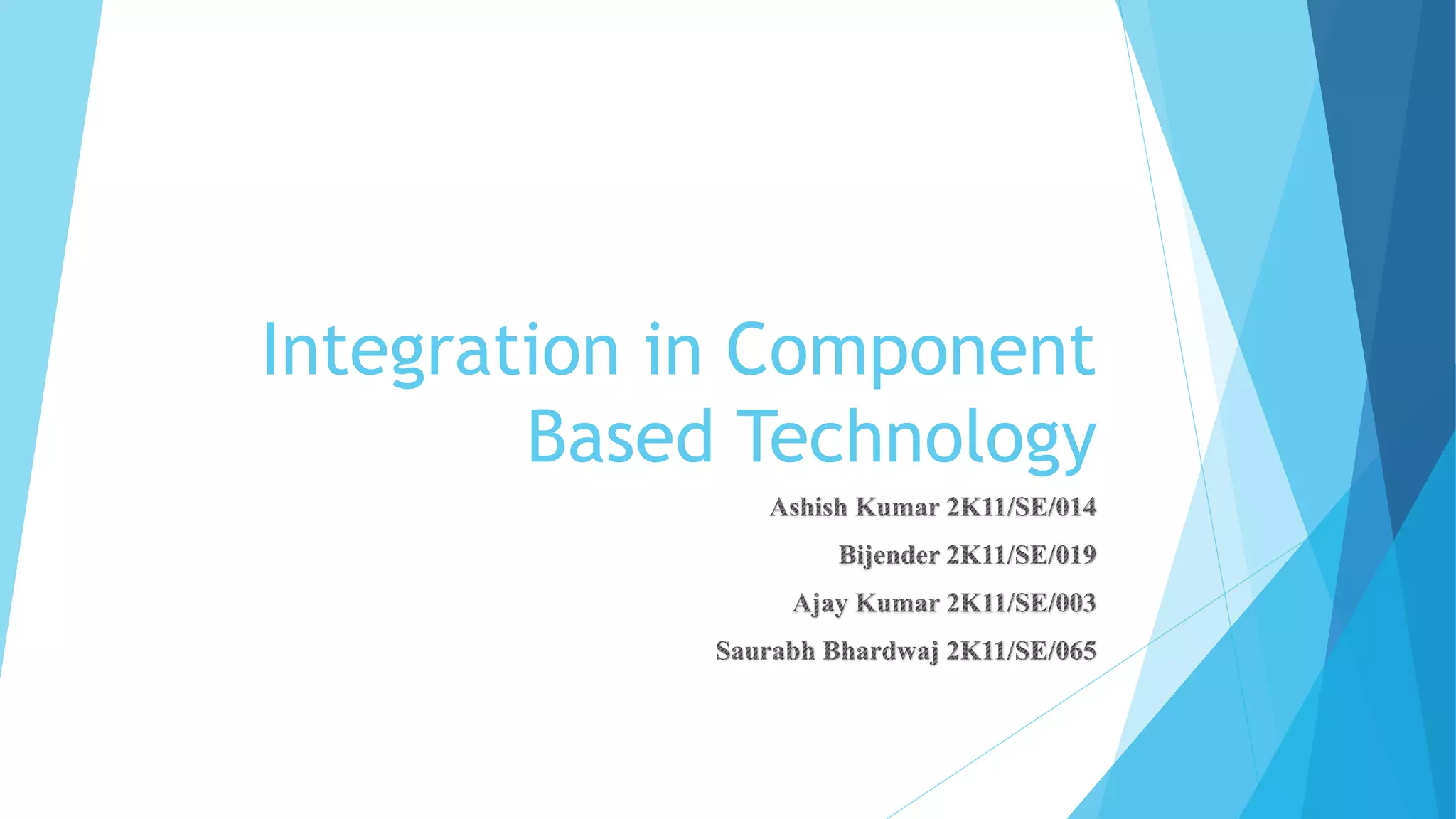 Integration in Component Based Technology

Ashish Kumar 2K11/SE/014

Bijender 2K11/SE/019

Ajay Kumar 2K11/SE/003

Saurabh Bhardwaj 2K11/SE/065